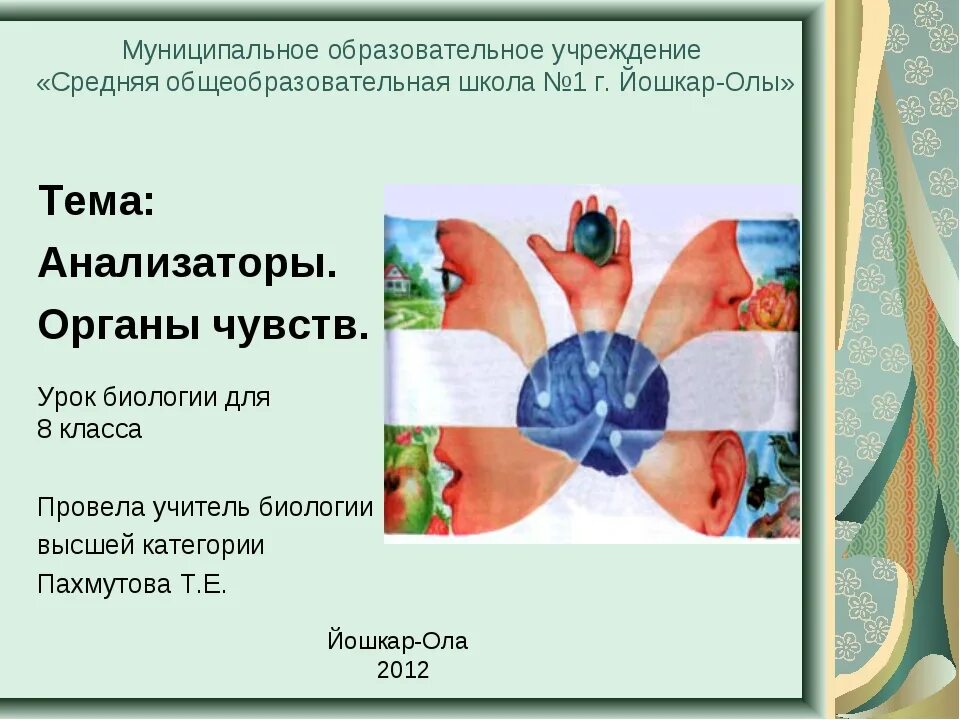 Муниципальное образовательное учреждение
«Средняя общеобразовательная школа №1 г. Йошкар-Олы»

Тема:

Анализаторы.

Органы чувств.

Урок биологии для
8 класса

Провела учитель биологии
высшей категории
Пахмутова Т.Е.

Йошкар-Ола
2012